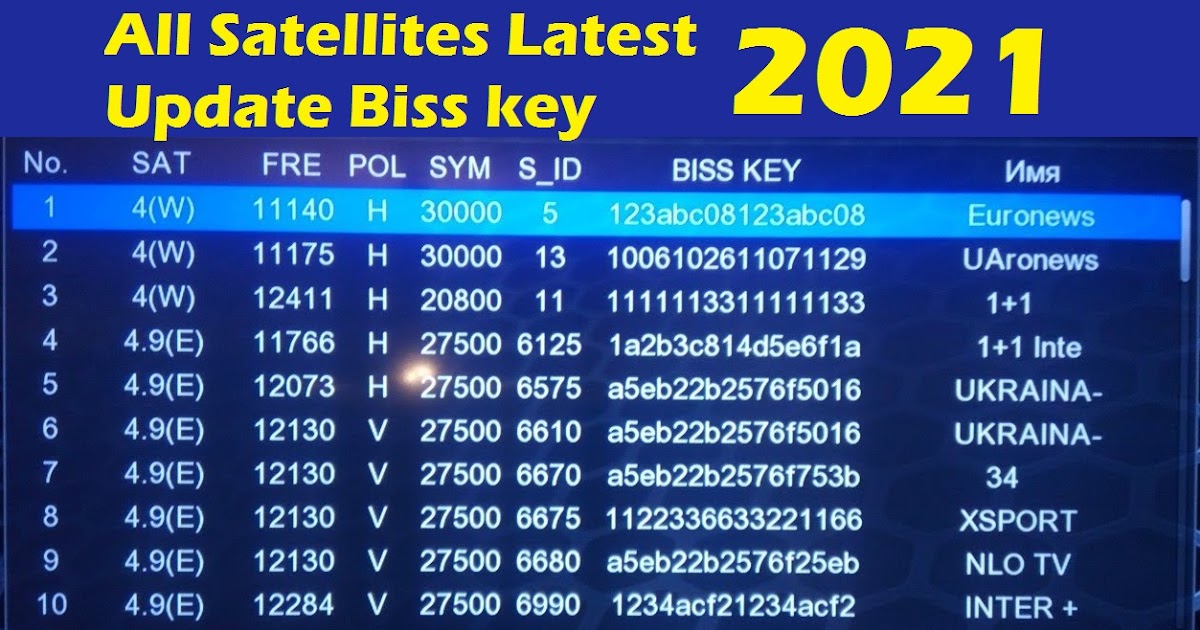 All Satellites Latest Update Biss key

2021

| No. | SAT | FRE | POL | SYM | S_ID | BISS KEY | Имя |
|---|---|---|---|---|---|---|---|
| 1 | 4(W) | 11140 | H | 30000 | 5 | 123abc08123abc08 | Euronews |
| 2 | 4(W) | 11175 | H | 30000 | 13 | 1006102611071129 | UAronews |
| 3 | 4(W) | 12411 | H | 20800 | 11 | 1111113311111133 | 1+1 |
| 4 | 4.9(E) | 11766 | H | 27500 | 6125 | 1a2b3c814d5e6f1a | 1+1 Inte |
| 5 | 4.9(E) | 12073 | H | 27500 | 6575 | a5eb22b2576f5016 | UKRAINA- |
| 6 | 4.9(E) | 12130 | V | 27500 | 6610 | a5eb22b2576f5016 | UKRAINA- |
| 7 | 4.9(E) | 12130 | V | 27500 | 6670 | a5eb22b2576f753b | 34 |
| 8 | 4.9(E) | 12130 | V | 27500 | 6675 | 1122336633221166 | XSPORT |
| 9 | 4.9(E) | 12130 | V | 27500 | 6680 | a5eb22b2576f25eb | NLO TV |
| 10 | 4.9(E) | 12284 | V | 27500 | 6990 | 1234acf21234acf2 | INTER + |